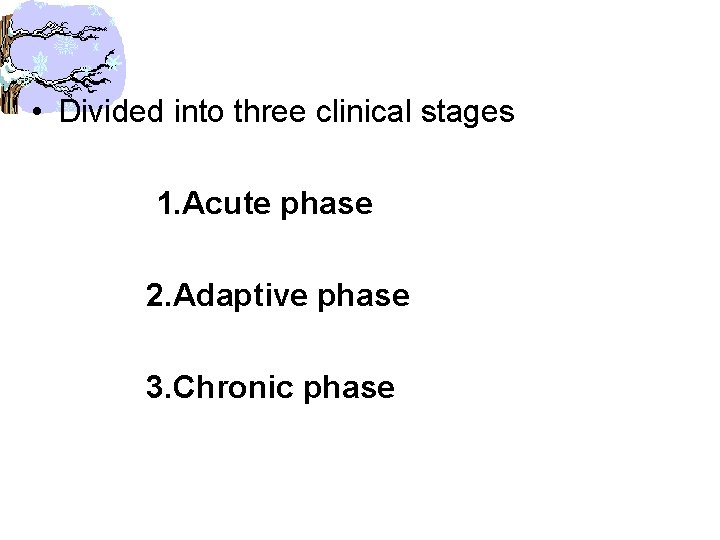 • Divided into three clinical stages

1.Acute phase

2.Adaptive phase

3.Chronic phase